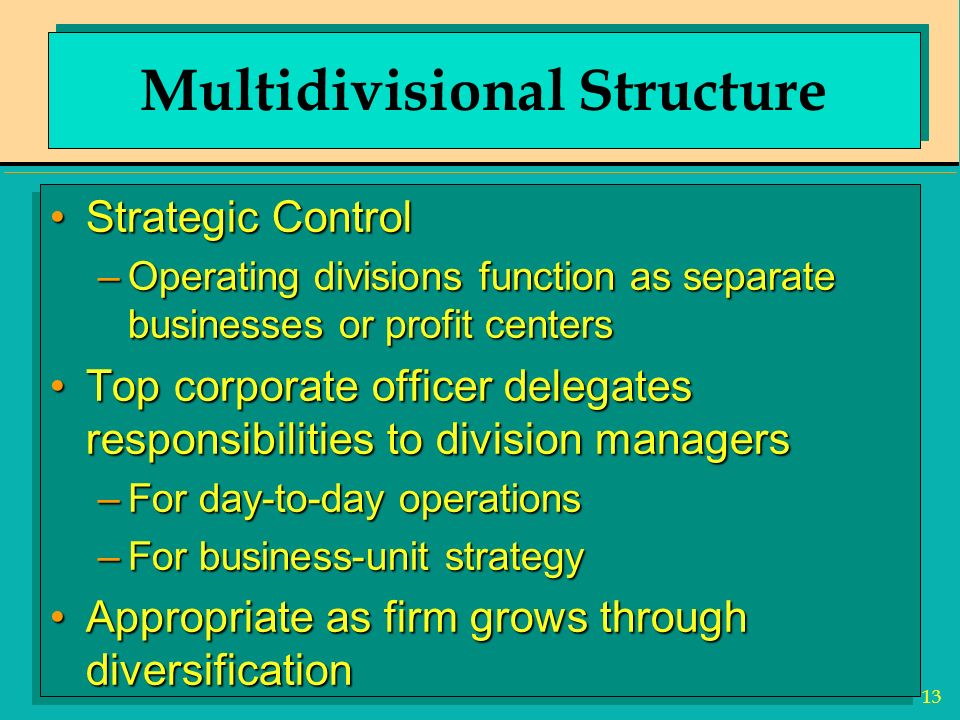 Multidivisional Structure

• Strategic Control
– Operating divisions function as separate businesses or profit centers
• Top corporate officer delegates responsibilities to division managers
– For day-to-day operations
– For business-unit strategy
• Appropriate as firm grows through diversification

13